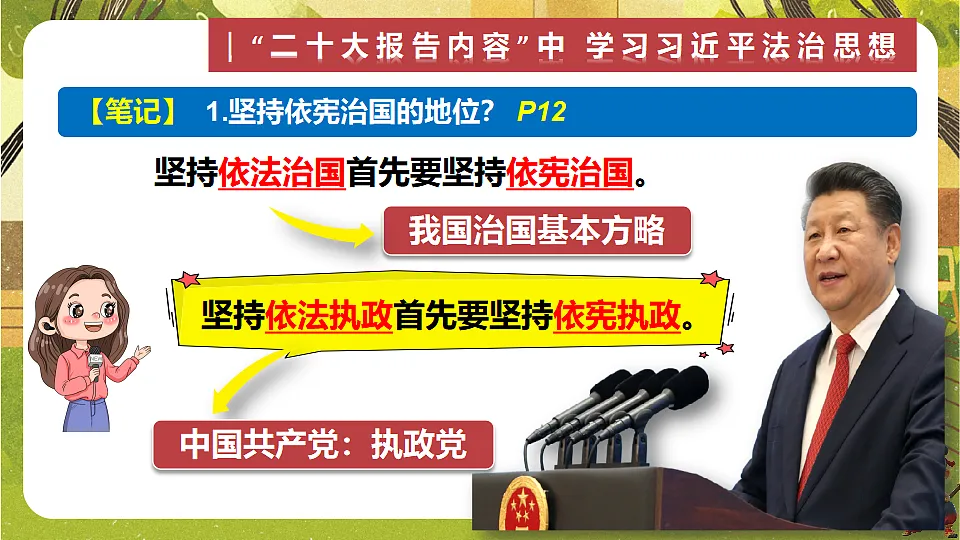 | “二十大报告内容”中 学习习近平法治思想

【笔记】 1.坚持依宪治国的地位？ P12

坚持依法治国首先要坚持依宪治国。

我国治国基本方略

坚持依法执政首先要坚持依宪执政。

中国共产党：执政党